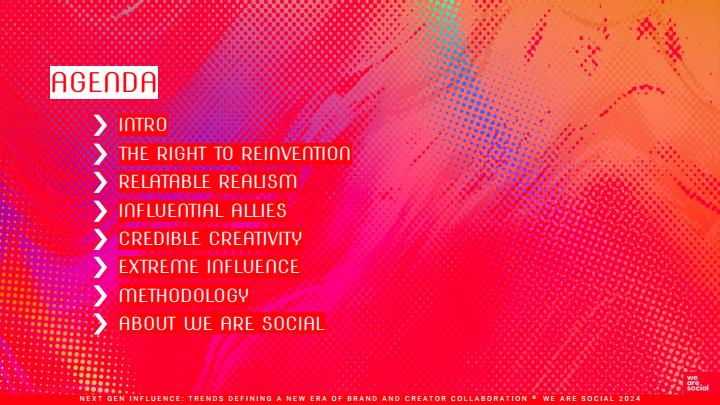 AGENDA

INTRO

THE RIGHT TO REINVENTION

RELATABLE REALISM

INFLUENTIAL ALLIES

CREDIBLE CREATIVITY

EXTREME INFLUENCE

METHODOLOGY

ABOUT WE ARE SOCIAL

we are social

NEXT GEN INFLUENCE: TRENDS DEFINING A NEW ERA OF BRAND AND CREATOR COLLABORATION © WE ARE SOCIAL 2024